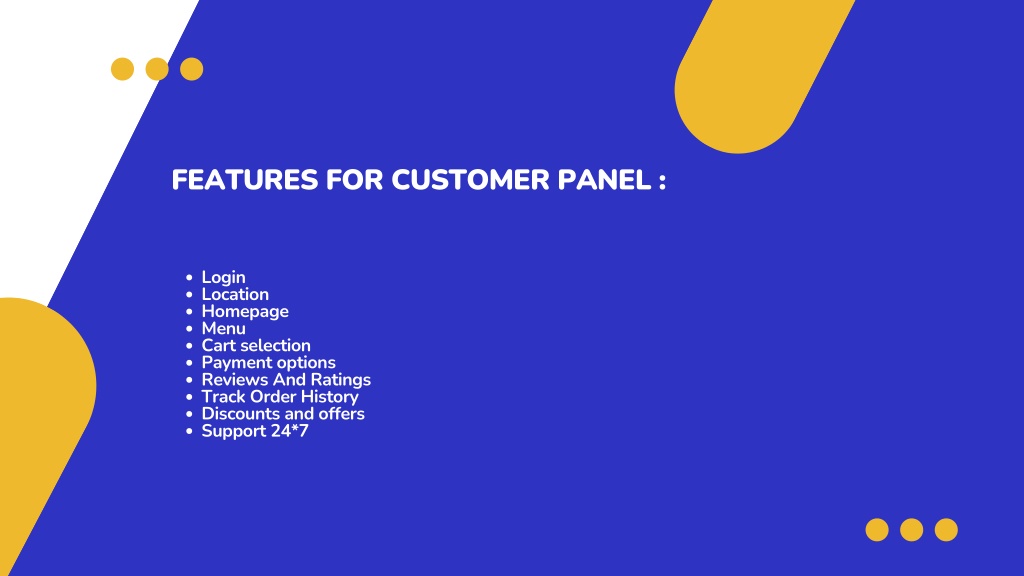 FEATURES FOR CUSTOMER PANEL :

- Login
- Location
- Homepage
- Menu
- Cart selection
- Payment options
- Reviews And Ratings
- Track Order History
- Discounts and offers
- Support 24*7